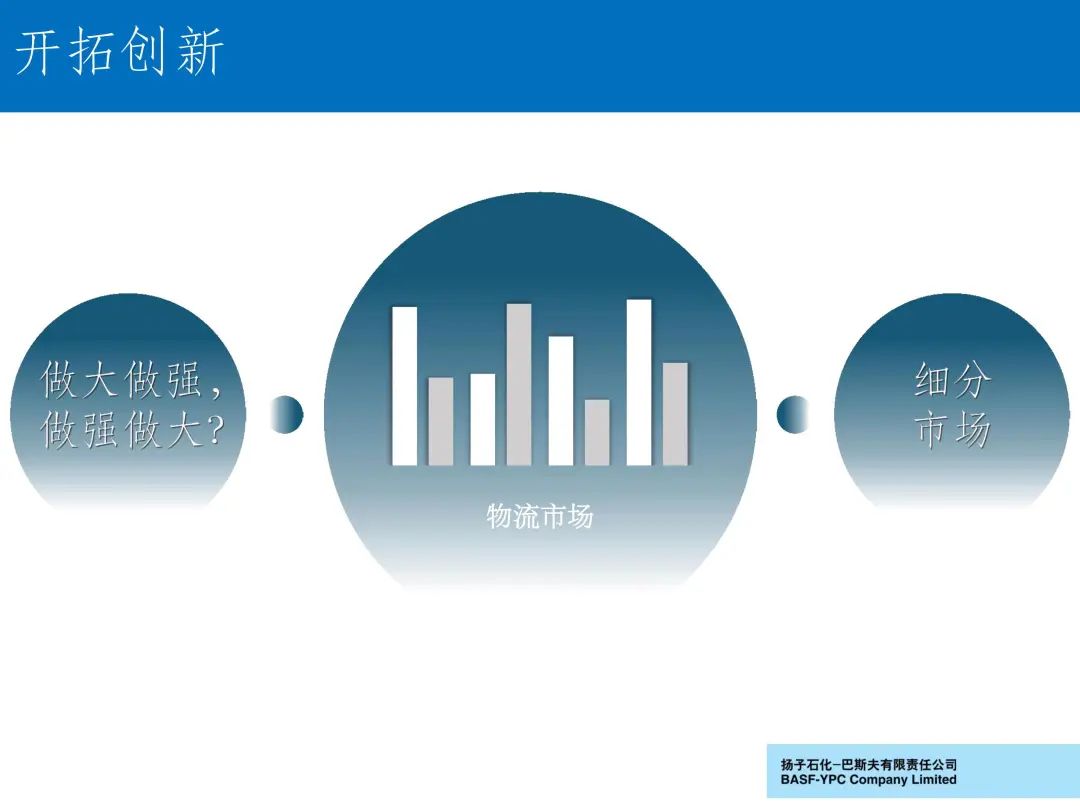 开拓创新

做大做强，
做强做大？

物流市场

细分
市场

扬子石化-巴斯夫有限责任公司
BASF-YPC Company Limited